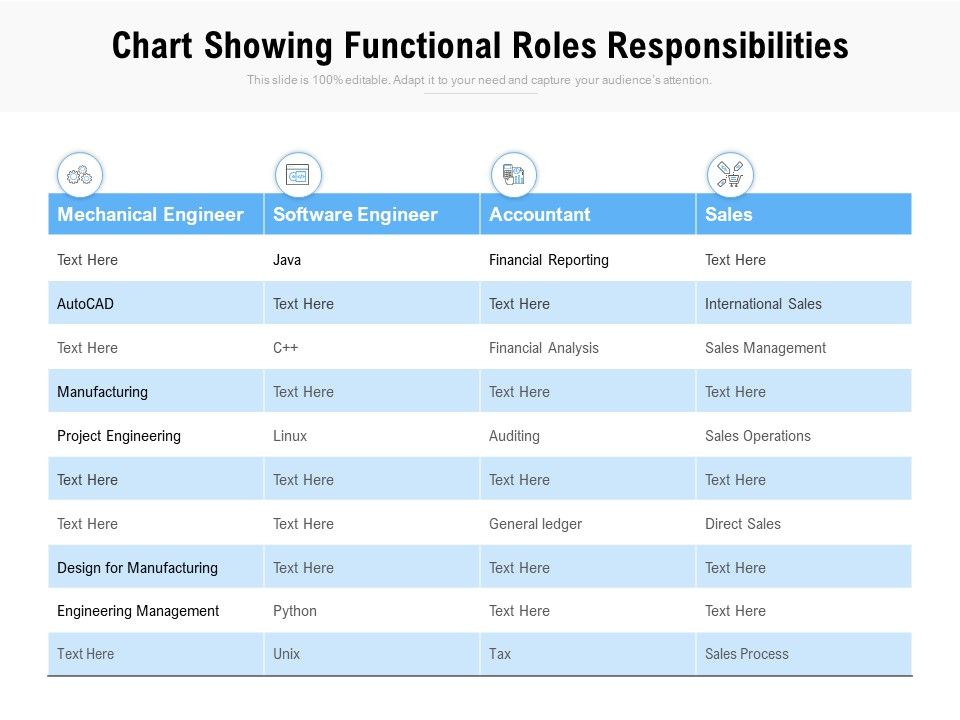 Chart Showing Functional Roles Responsibilities

This slide is 100% editable. Adapt it to your need and capture your audience's attention.

| Mechanical Engineer | Software Engineer | Accountant | Sales |
|---|---|---|---|
| Text Here | Java | Financial Reporting | Text Here |
| AutoCAD | Text Here | Text Here | International Sales |
| Text Here | C++ | Financial Analysis | Sales Management |
| Manufacturing | Text Here | Text Here | Text Here |
| Project Engineering | Linux | Auditing | Sales Operations |
| Text Here | Text Here | Text Here | Text Here |
| Text Here | Text Here | General ledger | Direct Sales |
| Design for Manufacturing | Text Here | Text Here | Text Here |
| Engineering Management | Python | Text Here | Text Here |
| Text Here | Unix | Tax | Sales Process |